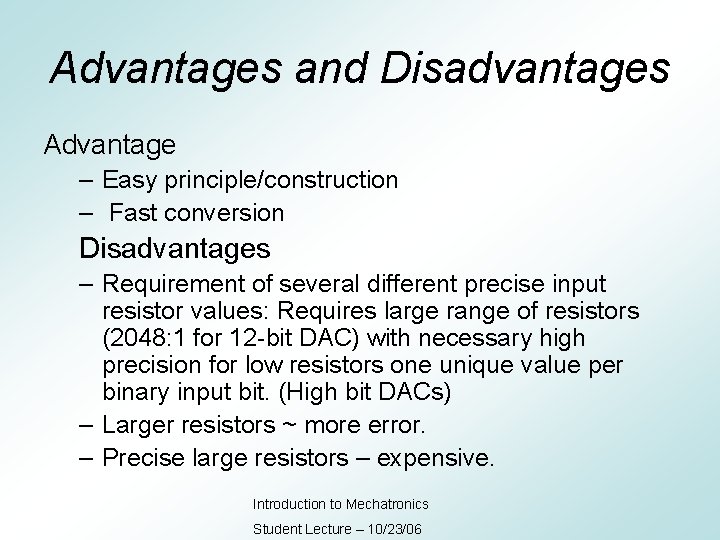 Advantages and Disadvantages

Advantage

– Easy principle/construction

– Fast conversion

Disadvantages

– Requirement of several different precise input resistor values: Requires large range of resistors (2048:1 for 12-bit DAC) with necessary high precision for low resistors one unique value per binary input bit. (High bit DACs)

– Larger resistors ~ more error.

– Precise large resistors – expensive.

Introduction to Mechatronics

Student Lecture – 10/23/06